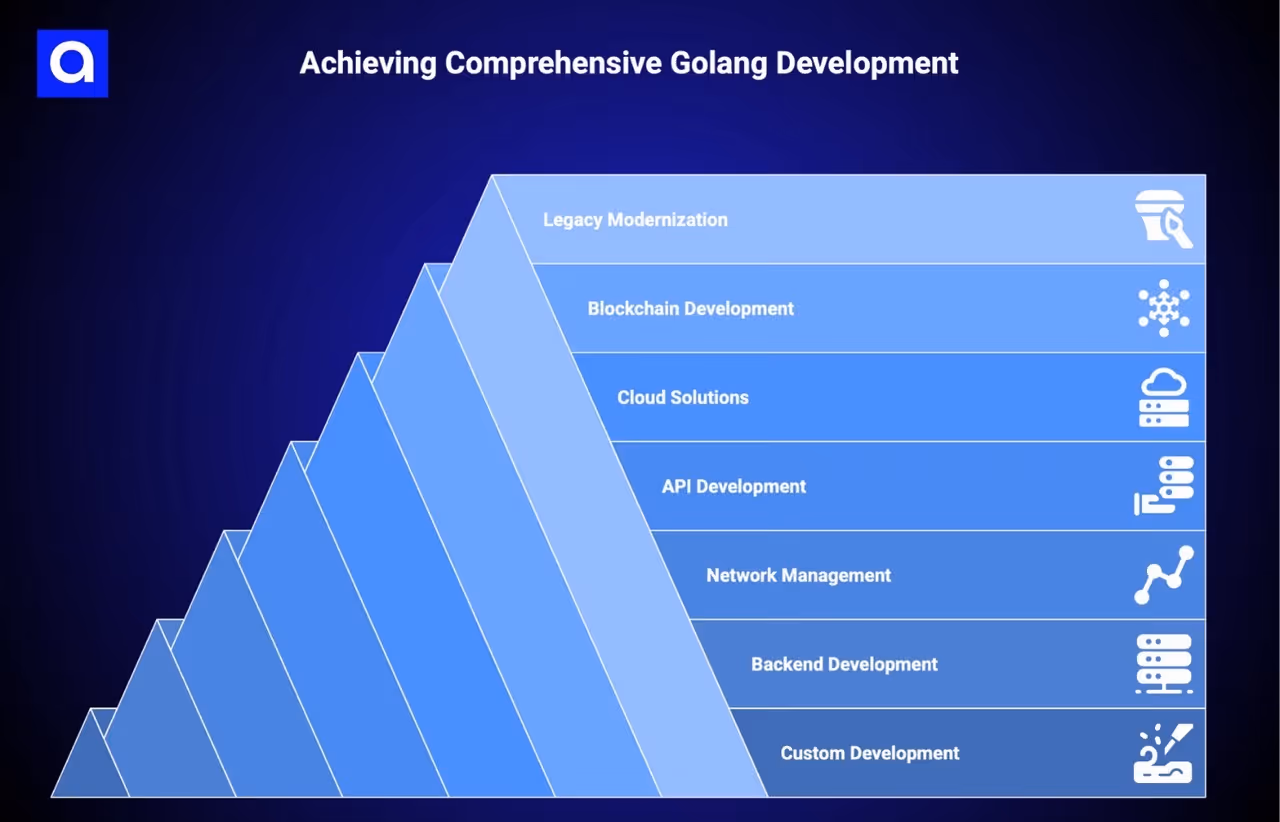 a

Achieving Comprehensive Golang Development

Legacy Modernization

Blockchain Development

Cloud Solutions

API Development

Network Management

Backend Development

Custom Development